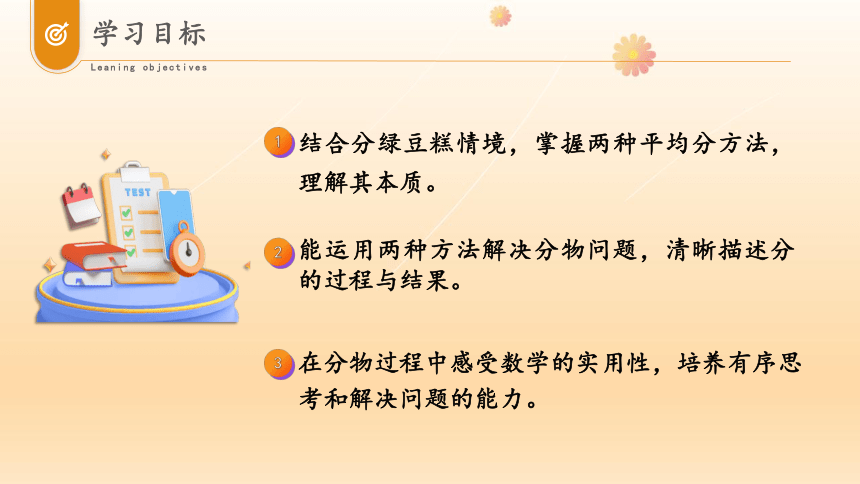 学习目标

Leaning objectives

TEST

1 结合分绿豆糕情境，掌握两种平均分方法，理解其本质。

2 能运用两种方法解决分物问题，清晰描述分的过程与结果。

3 在分物过程中感受数学的实用性，培养有序思考和解决问题的能力。